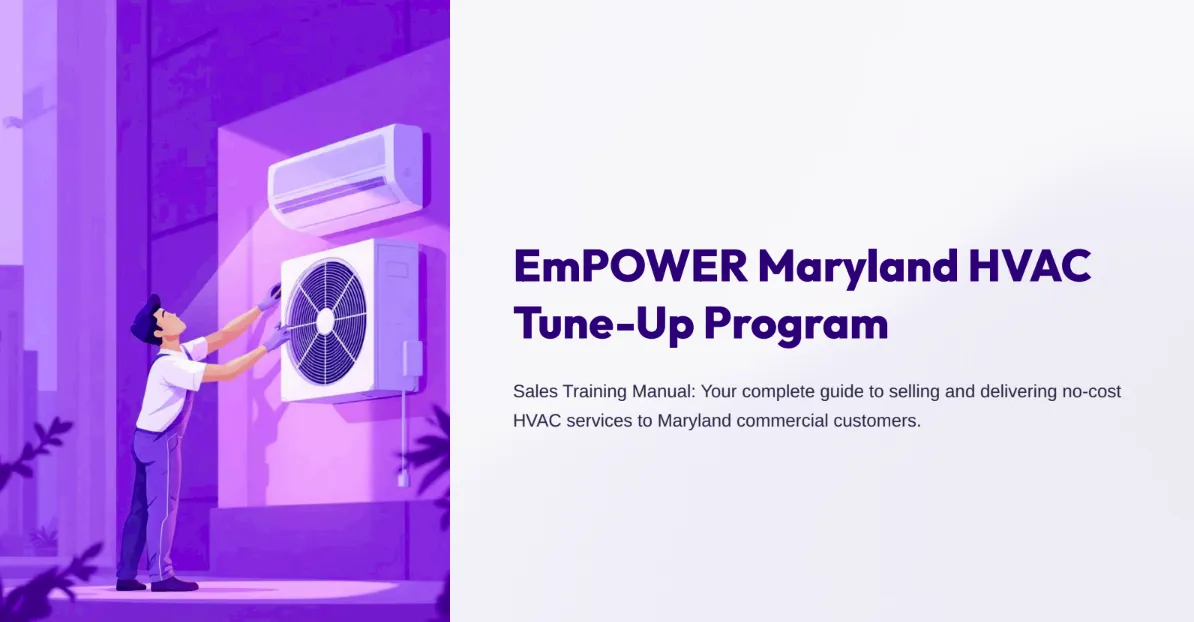 EmPOWER Maryland HVAC Tune-Up Program

Sales Training Manual: Your complete guide to selling and delivering no-cost HVAC services to Maryland commercial customers.